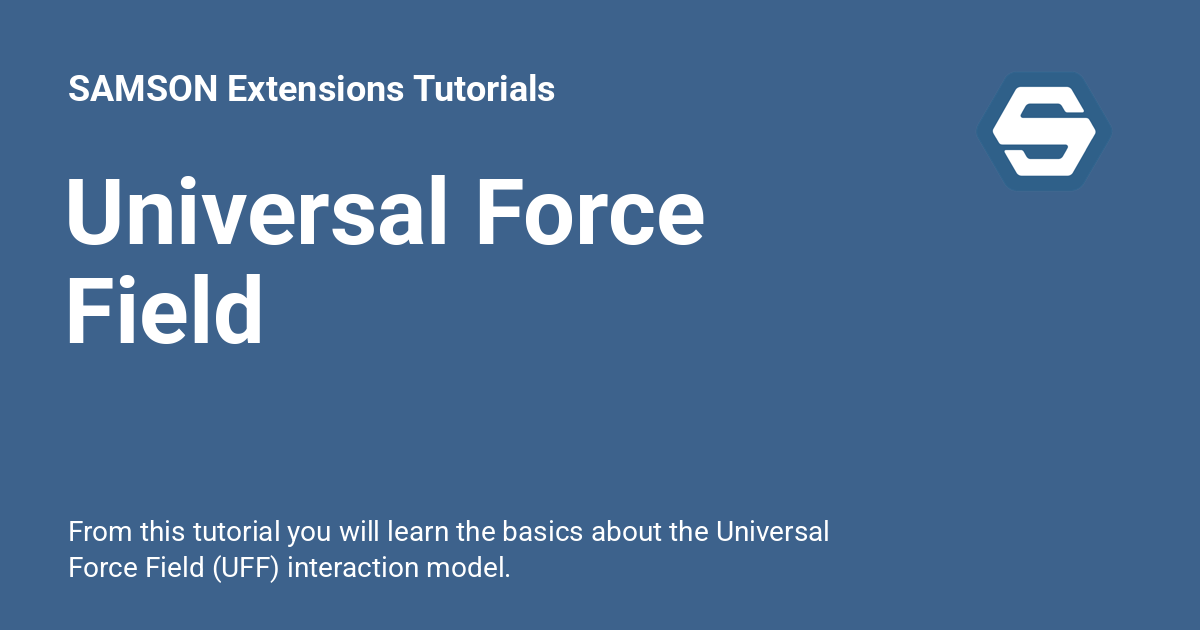 SAMSON Extensions Tutorials

Universal Force Field

From this tutorial you will learn the basics about the Universal Force Field (UFF) interaction model.